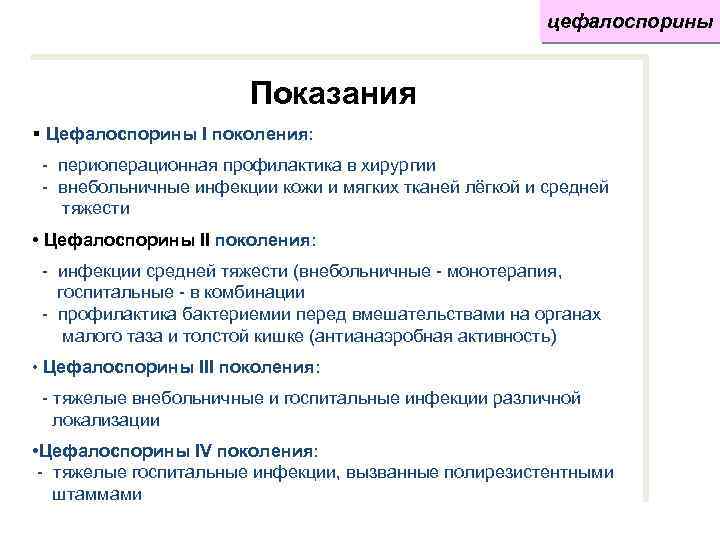 цефалоспорины

Показания

▪ Цефалоспорины I поколения:

- периоперационная профилактика в хирургии
- внебольничные инфекции кожи и мягких тканей лёгкой и средней тяжести

• Цефалоспорины II поколения:

- инфекции средней тяжести (внебольничные - монотерапия, госпитальные - в комбинации
- профилактика бактериемии перед вмешательствами на органах малого таза и толстой кишке (антианаэробная активность)

• Цефалоспорины III поколения:

- тяжелые внебольничные и госпитальные инфекции различной локализации

•Цефалоспорины IV поколения:
- тяжелые госпитальные инфекции, вызванные полирезистентными штаммами